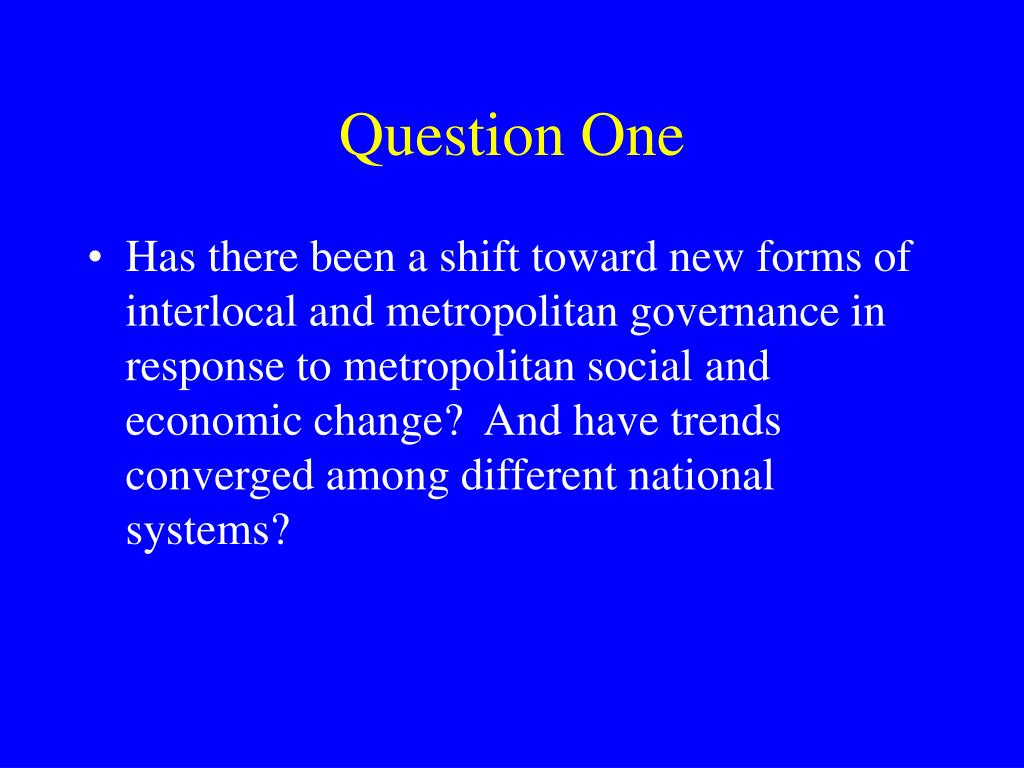 Question One

• Has there been a shift toward new forms of interlocal and metropolitan governance in response to metropolitan social and economic change? And have trends converged among different national systems?